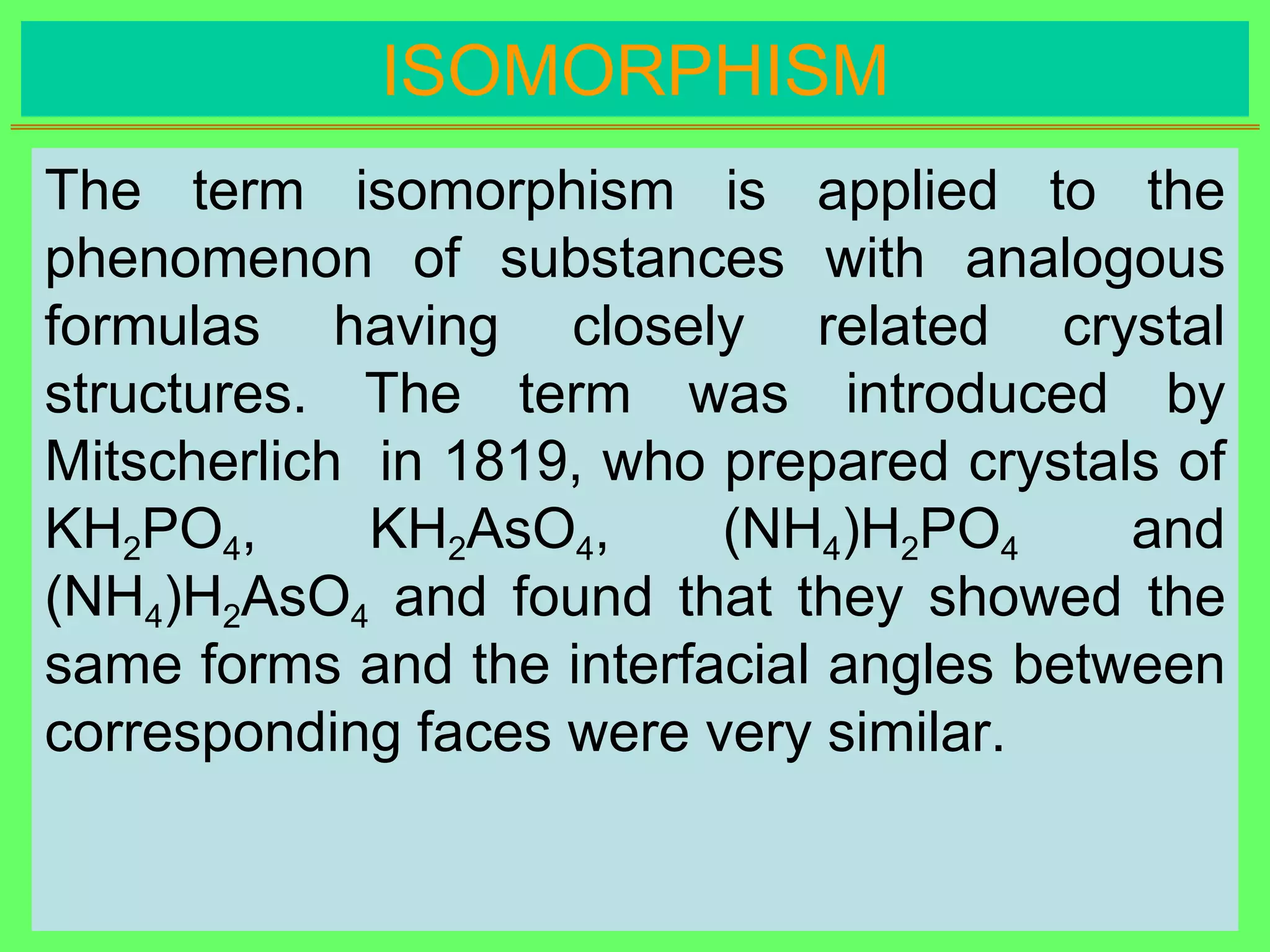 ISOMORPHISM

The term isomorphism is applied to the phenomenon of substances with analogous formulas having closely related crystal structures. The term was introduced by Mitscherlich in 1819, who prepared crystals of $KH_2PO_4$, $KH_2AsO_4$, $(NH_4)H_2PO_4$ and $(NH_4)H_2AsO_4$ and found that they showed the same forms and the interfacial angles between corresponding faces were very similar.